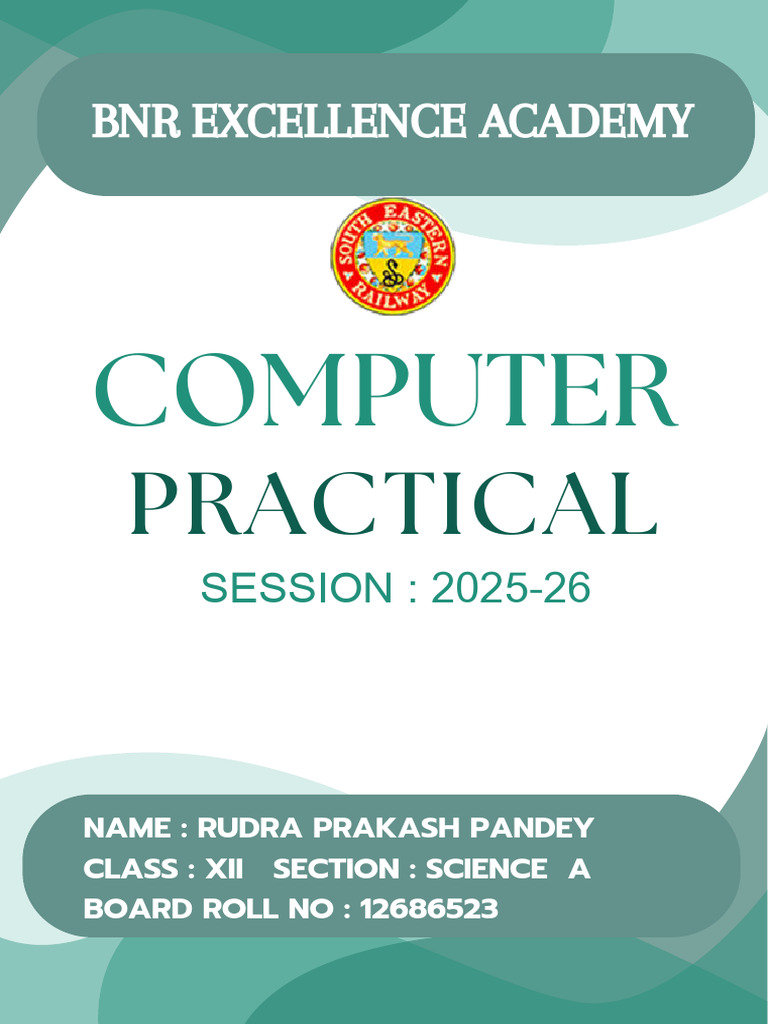 BNR EXCELLENCE ACADEMY

SOUTH EASTERN RAILWAY

COMPUTER PRACTICAL

SESSION : 2025-26

NAME : RUDRA PRAKASH PANDEY
CLASS : XII SECTION : SCIENCE A
BOARD ROLL NO : 12686523